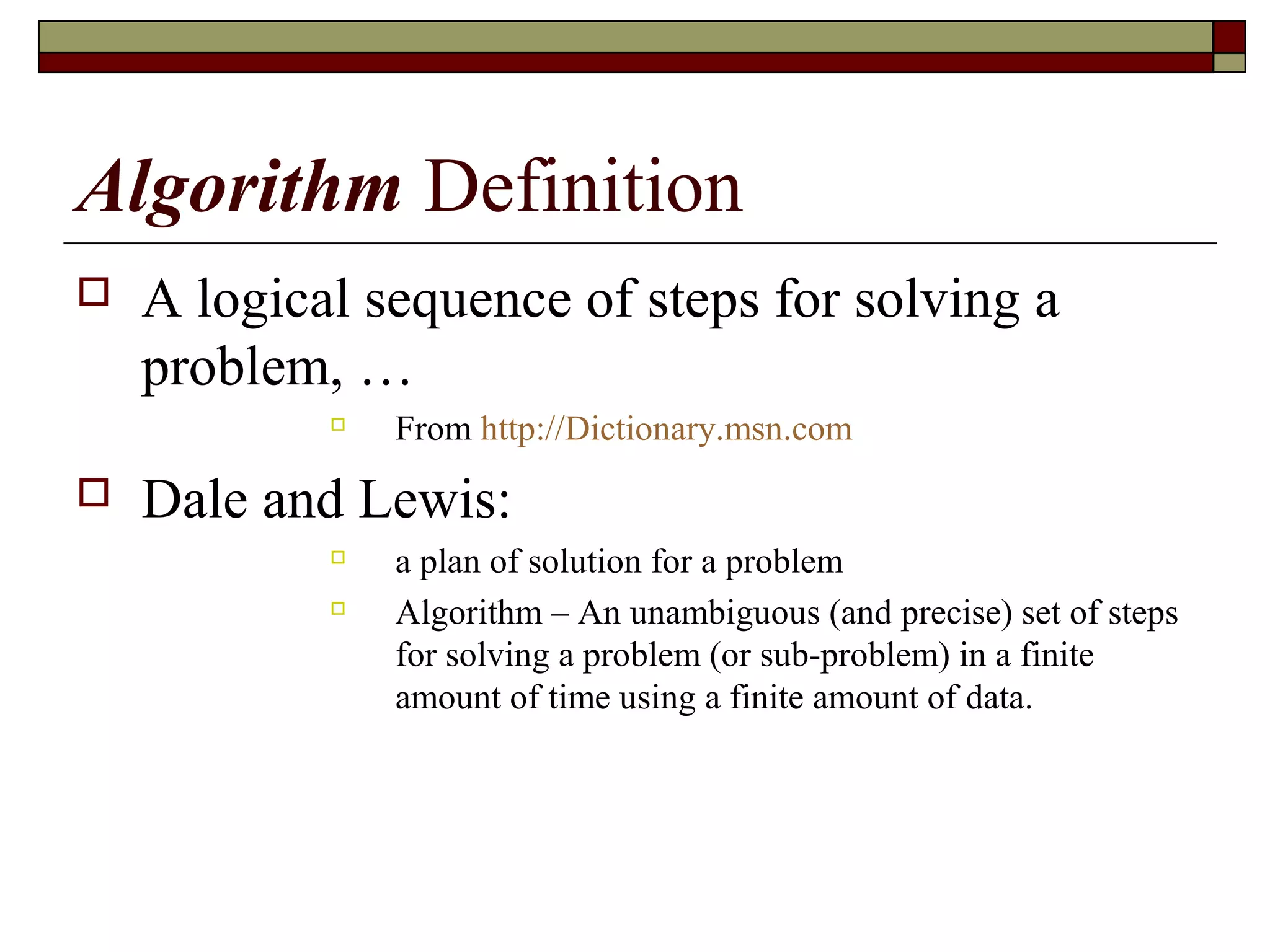 Algorithm Definition

A logical sequence of steps for solving a problem, …

From http://Dictionary.msn.com

Dale and Lewis:

a plan of solution for a problem

Algorithm – An unambiguous (and precise) set of steps for solving a problem (or sub-problem) in a finite amount of time using a finite amount of data.